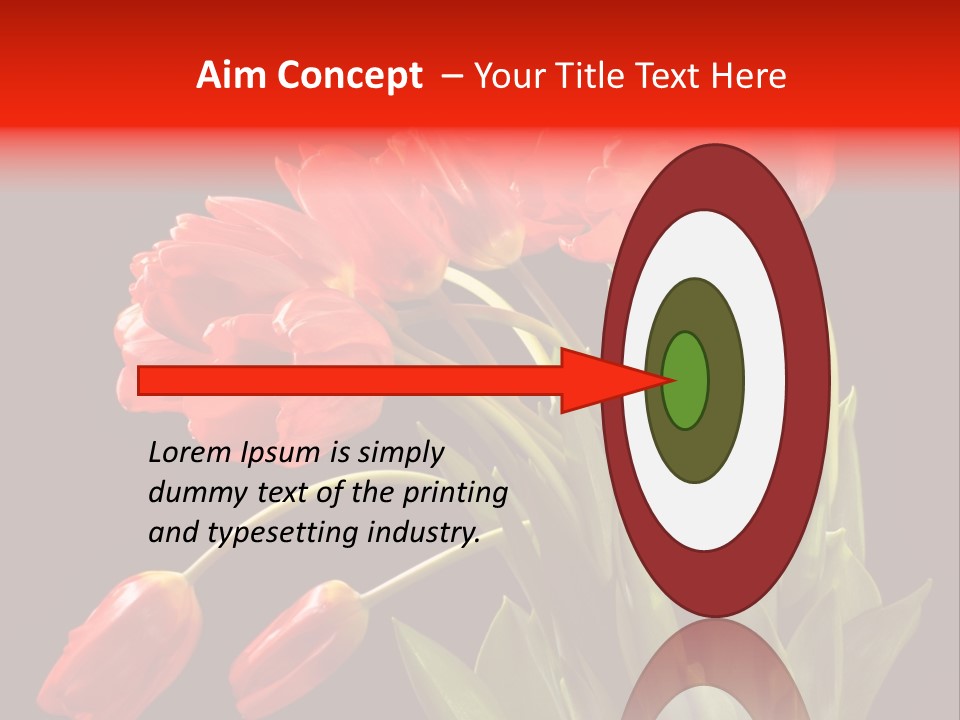 Aim Concept – Your Title Text Here

Lorem Ipsum is simply dummy text of the printing and typesetting industry.